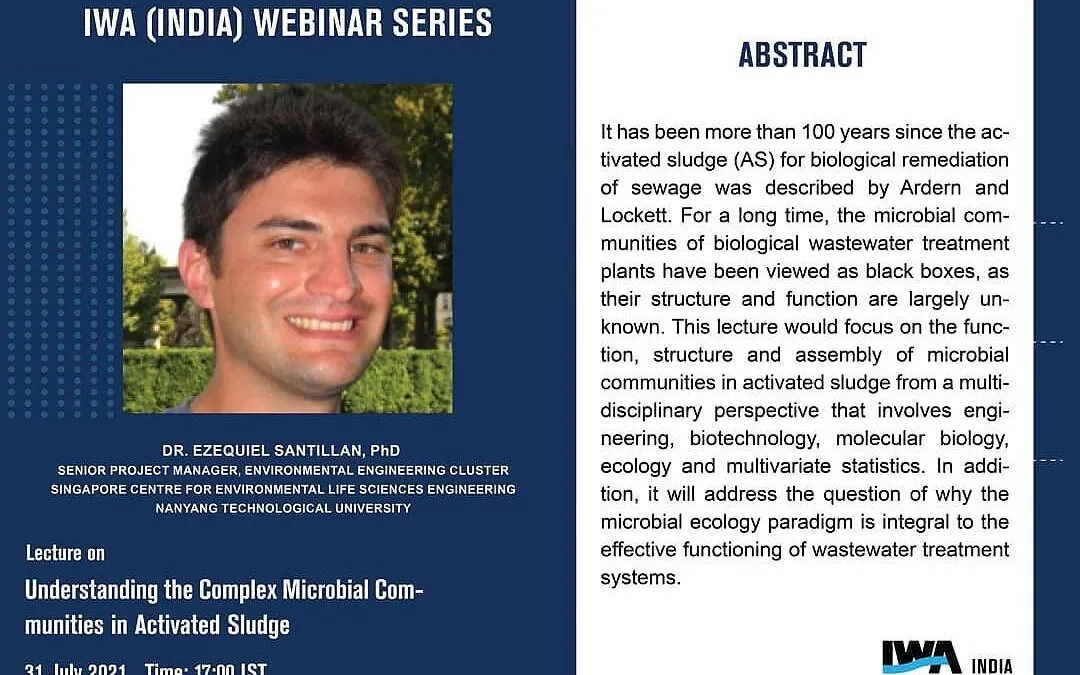 IWA (INDIA) WEBINAR SERIES

DR. EZEQUIEL SANTILLAN, PhD
SENIOR PROJECT MANAGER, ENVIRONMENTAL ENGINEERING CLUSTER
SINGAPORE CENTRE FOR ENVIRONMENTAL LIFE SCIENCES ENGINEERING
NANYANG TECHNOLOGICAL UNIVERSITY

Lecture on

Understanding the Complex Microbial Communities in Activated Sludge

31 July 2021 Time: 17:00 IST

ABSTRACT

It has been more than 100 years since the activated sludge (AS) for biological remediation of sewage was described by Ardern and Lockett. For a long time, the microbial communities of biological wastewater treatment plants have been viewed as black boxes, as their structure and function are largely unknown. This lecture would focus on the function, structure and assembly of microbial communities in activated sludge from a multidisciplinary perspective that involves engineering, biotechnology, molecular biology, ecology and multivariate statistics. In addition, it will address the question of why the microbial ecology paradigm is integral to the effective functioning of wastewater treatment systems.

IWA INDIA